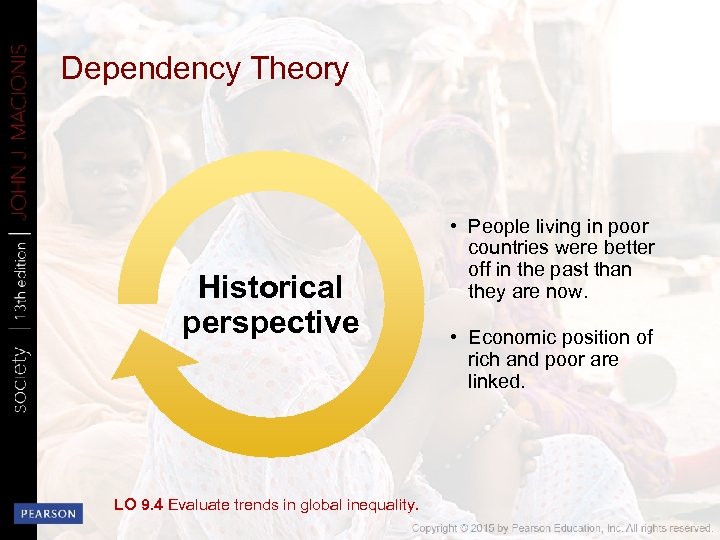 society | 13th edition | JOHN J MACIONIS

Dependency Theory

Historical perspective

• People living in poor countries were better off in the past than they are now.

• Economic position of rich and poor are linked.

PEARSON

LO 9.4 Evaluate trends in global inequality.

Copyright © 2015 by Pearson Education, Inc. All rights reserved.